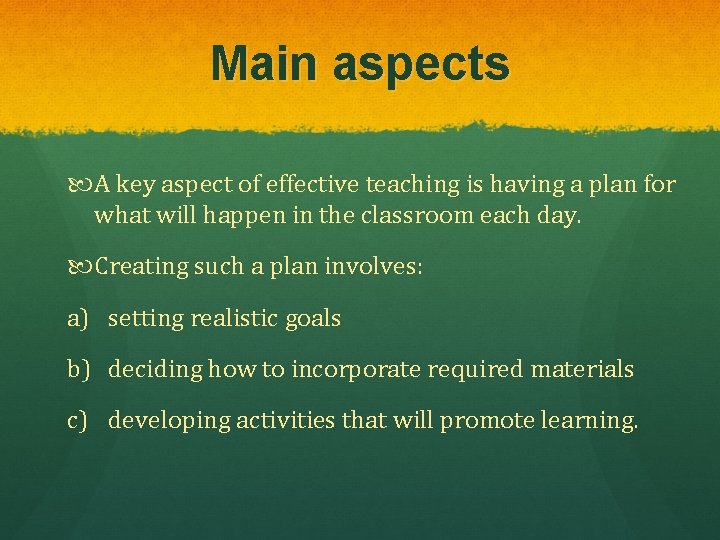 Main aspects

A key aspect of effective teaching is having a plan for what will happen in the classroom each day.

Creating such a plan involves:

a) setting realistic goals

b) deciding how to incorporate required materials

c) developing activities that will promote learning.